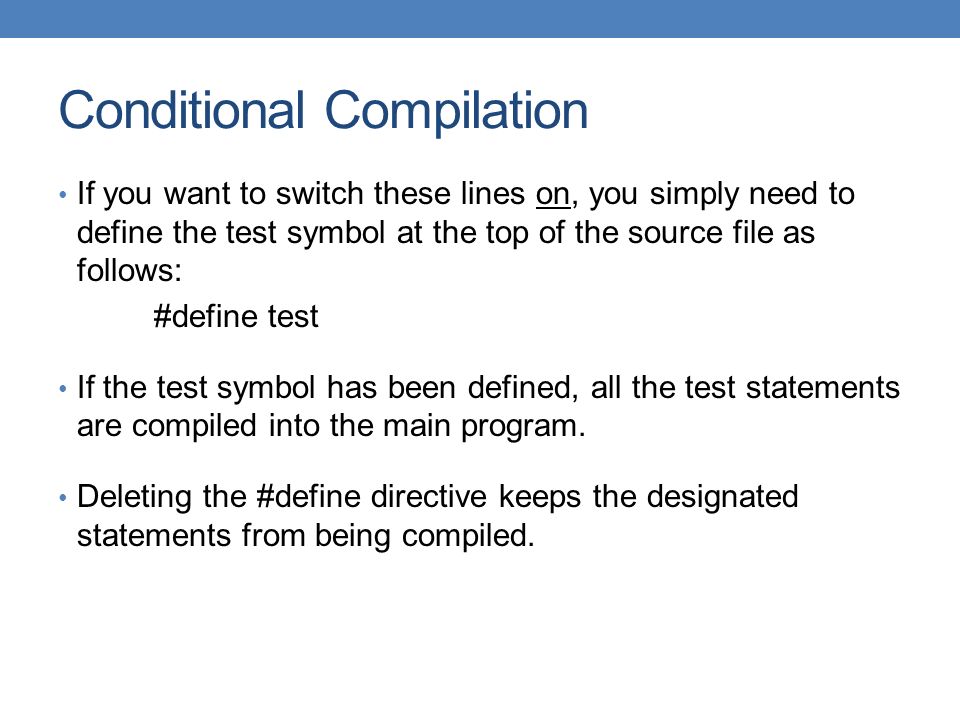 Conditional Compilation

• If you want to switch these lines on, you simply need to define the test symbol at the top of the source file as follows:

#define test

• If the test symbol has been defined, all the test statements are compiled into the main program.

• Deleting the #define directive keeps the designated statements from being compiled.